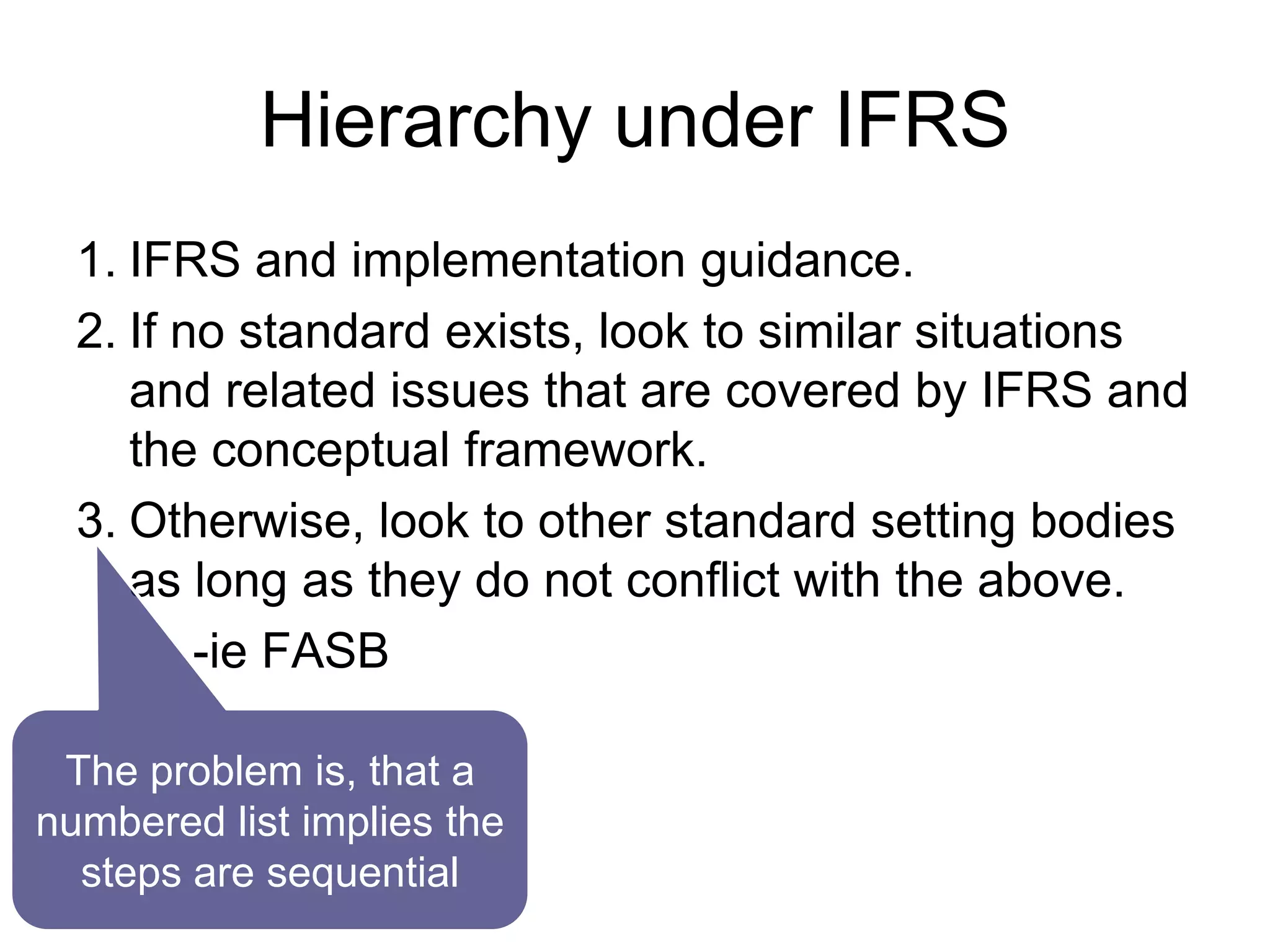 Hierarchy under IFRS

1. IFRS and implementation guidance.

2. If no standard exists, look to similar situations and related issues that are covered by IFRS and the conceptual framework.

3. Otherwise, look to other standard setting bodies as long as they do not conflict with the above.

-ie FASB

The problem is, that a numbered list implies the steps are sequential